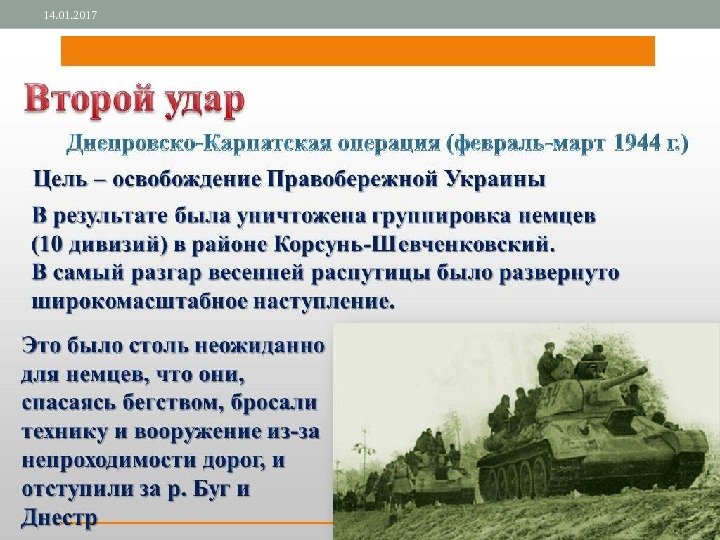 14.01.2017

Второй удар

Днепровско-Карпатская операция (февраль-март 1944 г.)

Цель – освобождение Правобережной Украины

В результате была уничтожена группировка немцев (10 дивизий) в районе Корсунь-Шевченковский.
В самый разгар весенней распутицы было развернуто широкомасштабное наступление.

Это было столь неожиданно для немцев, что они, спасаясь бегством, бросали технику и вооружение из-за непроходимости дорог, и отступили за р. Буг и Днестр